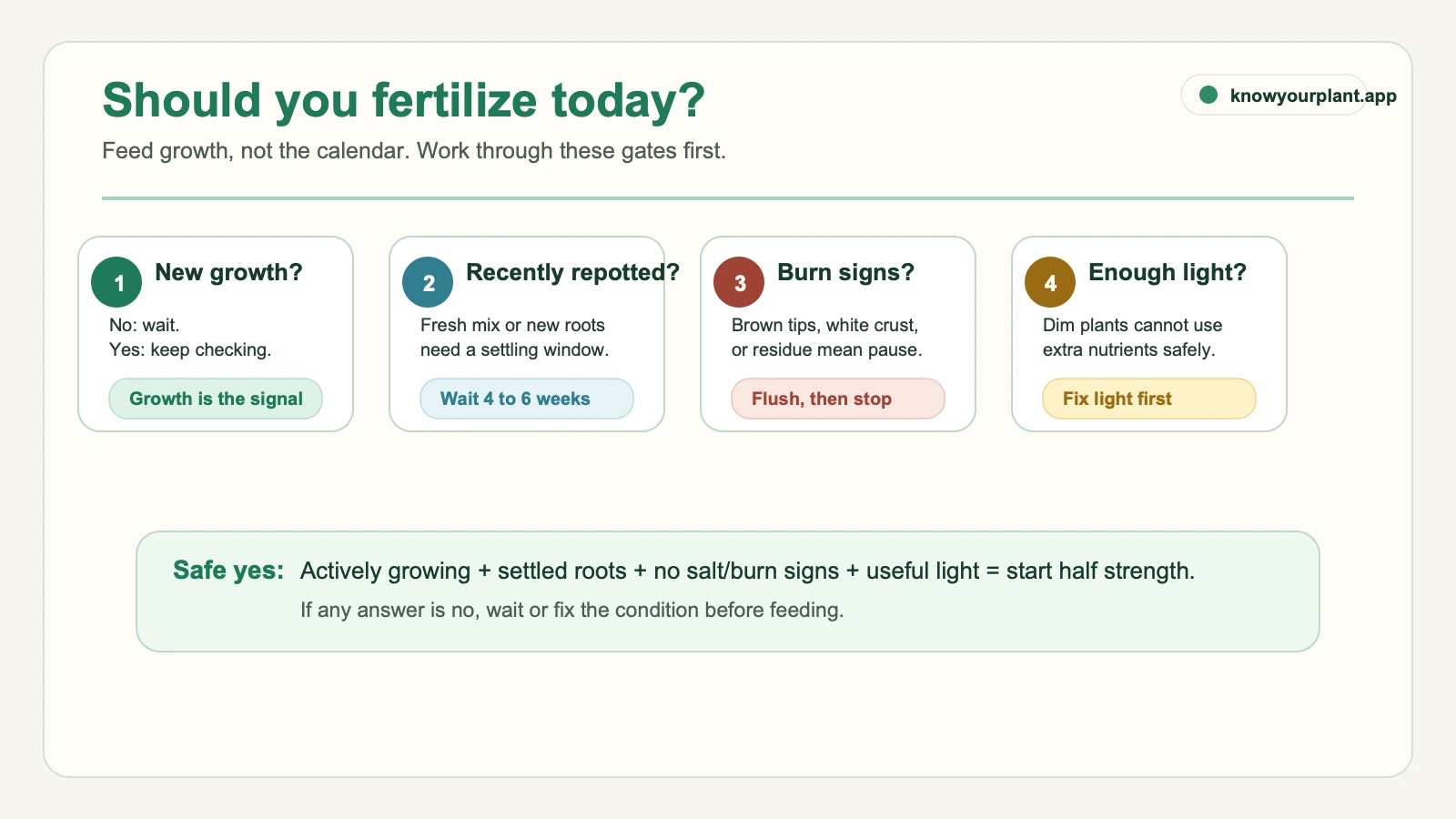 Should you fertilize today?

knowyourplant.app

Feed growth, not the calendar. Work through these gates first.

1 New growth?

No: wait.
Yes: keep checking.

Growth is the signal

2 Recently repotted?

Fresh mix or new roots need a settling window.

Wait 4 to 6 weeks

3 Burn signs?

Brown tips, white crust, or residue mean pause.

Flush, then stop

4 Enough light?

Dim plants cannot use extra nutrients safely.

Fix light first

Safe yes: Actively growing + settled roots + no salt/burn signs + useful light = start half strength.

If any answer is no, wait or fix the condition before feeding.